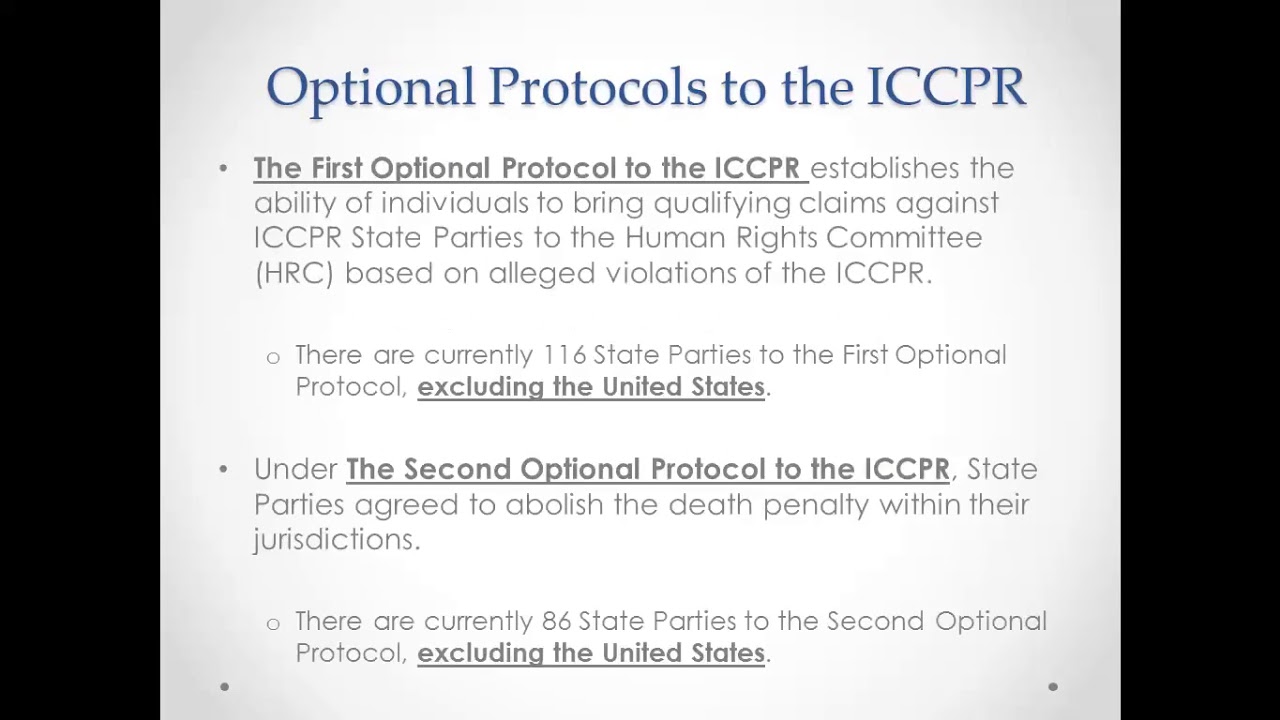 Optional Protocols to the ICCPR

• The First Optional Protocol to the ICCPR establishes the ability of individuals to bring qualifying claims against ICCPR State Parties to the Human Rights Committee (HRC) based on alleged violations of the ICCPR.

o There are currently 116 State Parties to the First Optional Protocol, excluding the United States.

• Under The Second Optional Protocol to the ICCPR, State Parties agreed to abolish the death penalty within their jurisdictions.

o There are currently 86 State Parties to the Second Optional Protocol, excluding the United States.